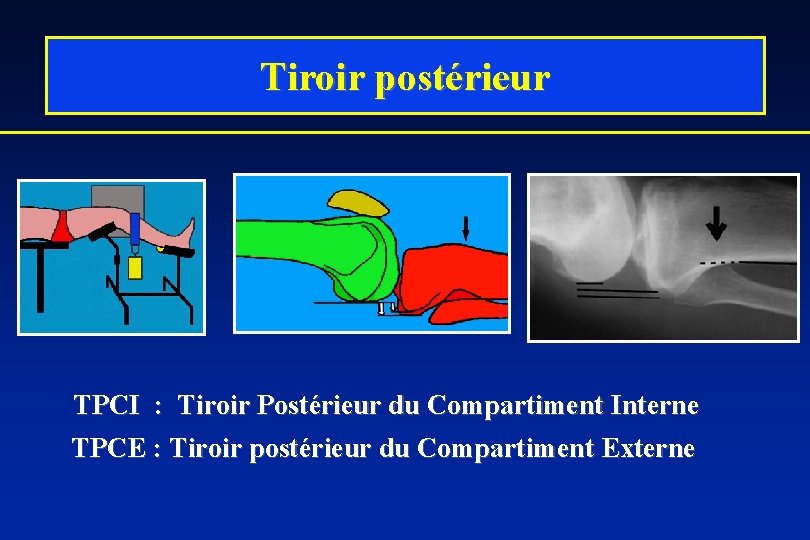 Tiroir postérieur

TPCI : Tiroir Postérieur du Compartiment Interne

TPCE : Tiroir postérieur du Compartiment Externe